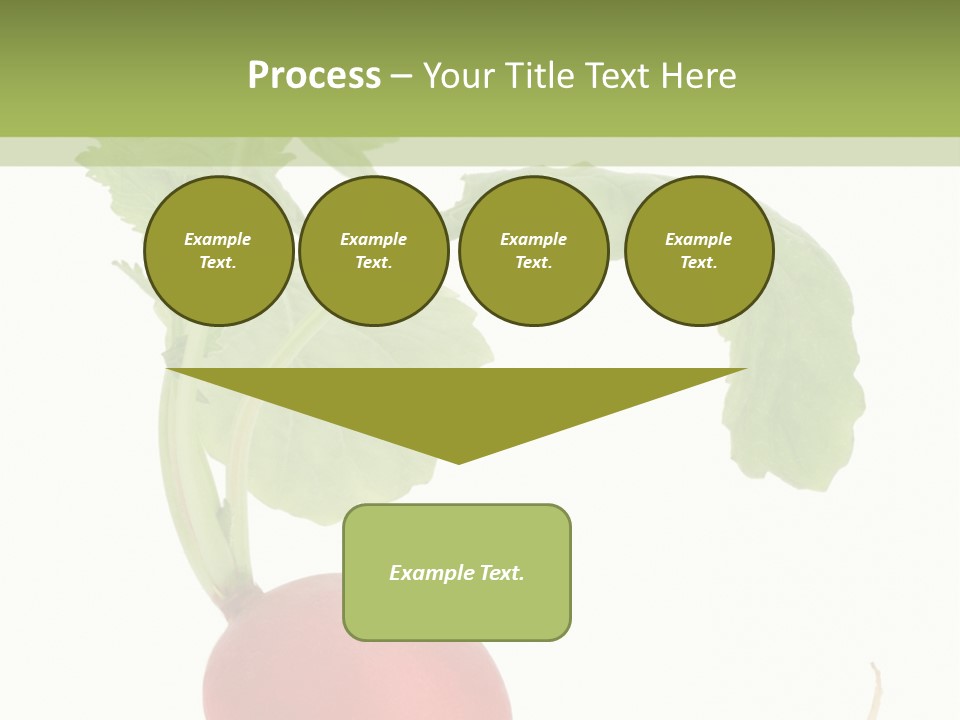 Process – Your Title Text Here

Example Text.

Example Text.

Example Text.

Example Text.

Example Text.